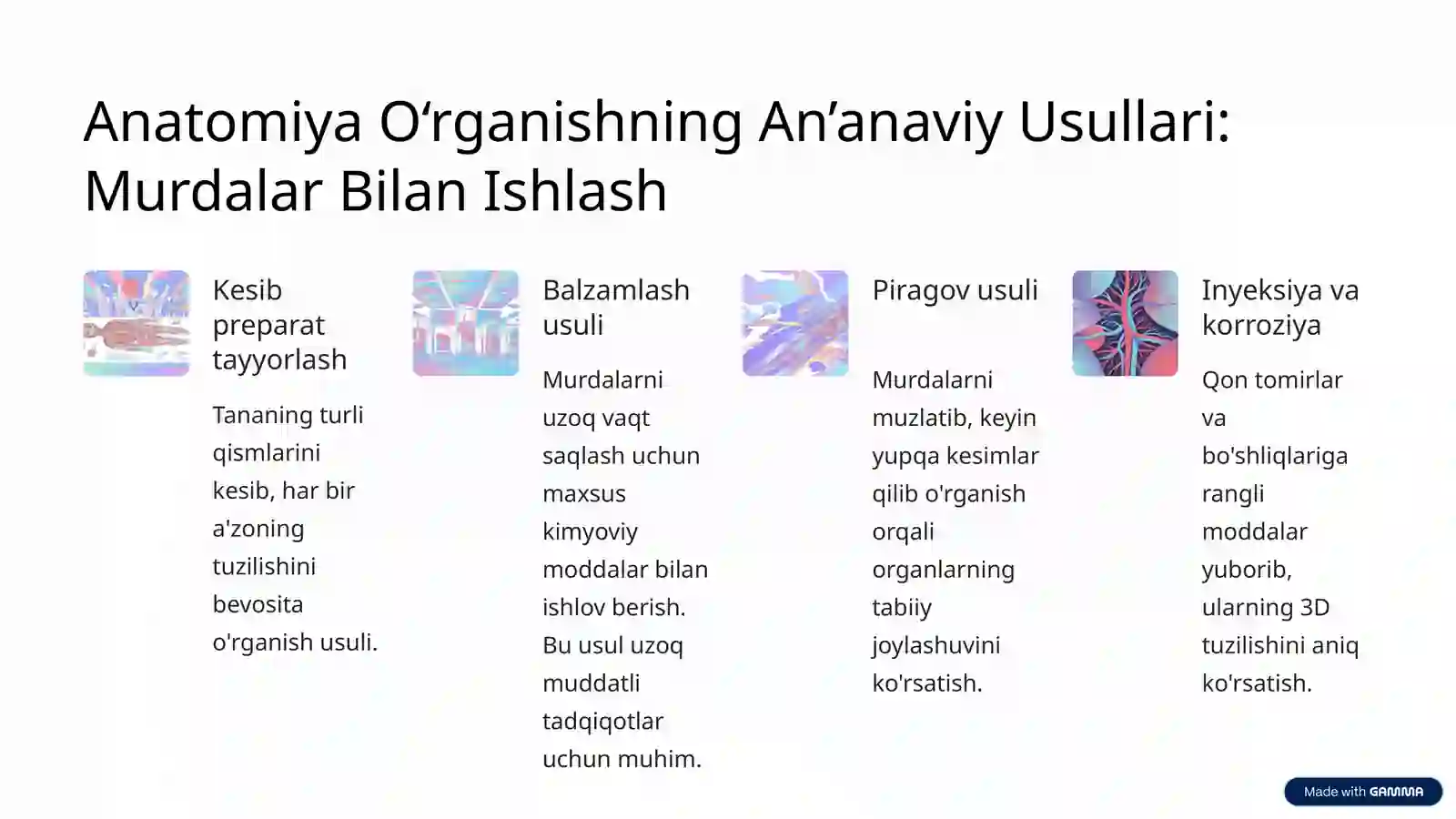 Anatomiya O‘rganishning An’anaviy Usullari: Murdalar Bilan Ishlash

Kesib preparat tayyorlash

Tananing turli qismlarini kesib, har bir a'zoning tuzilishini bevosita o'rganish usuli.

Balzamlash usuli

Murdalarni uzoq vaqt saqlash uchun maxsus kimyoviy moddalar bilan ishlov berish. Bu usul uzoq muddatli tadqiqotlar uchun muhim.

Piragov usuli

Murdalarni muzlatib, keyin yupqa kesimlar qilib o'rganish orqali organlarning tabiiy joylashuvini ko'rsatish.

Inyeksiya va korroziya

Qon tomirlar va bo'shliqlariga rangli moddalar yuborib, ularning 3D tuzilishini aniq ko'rsatish.

Made with GAMMA